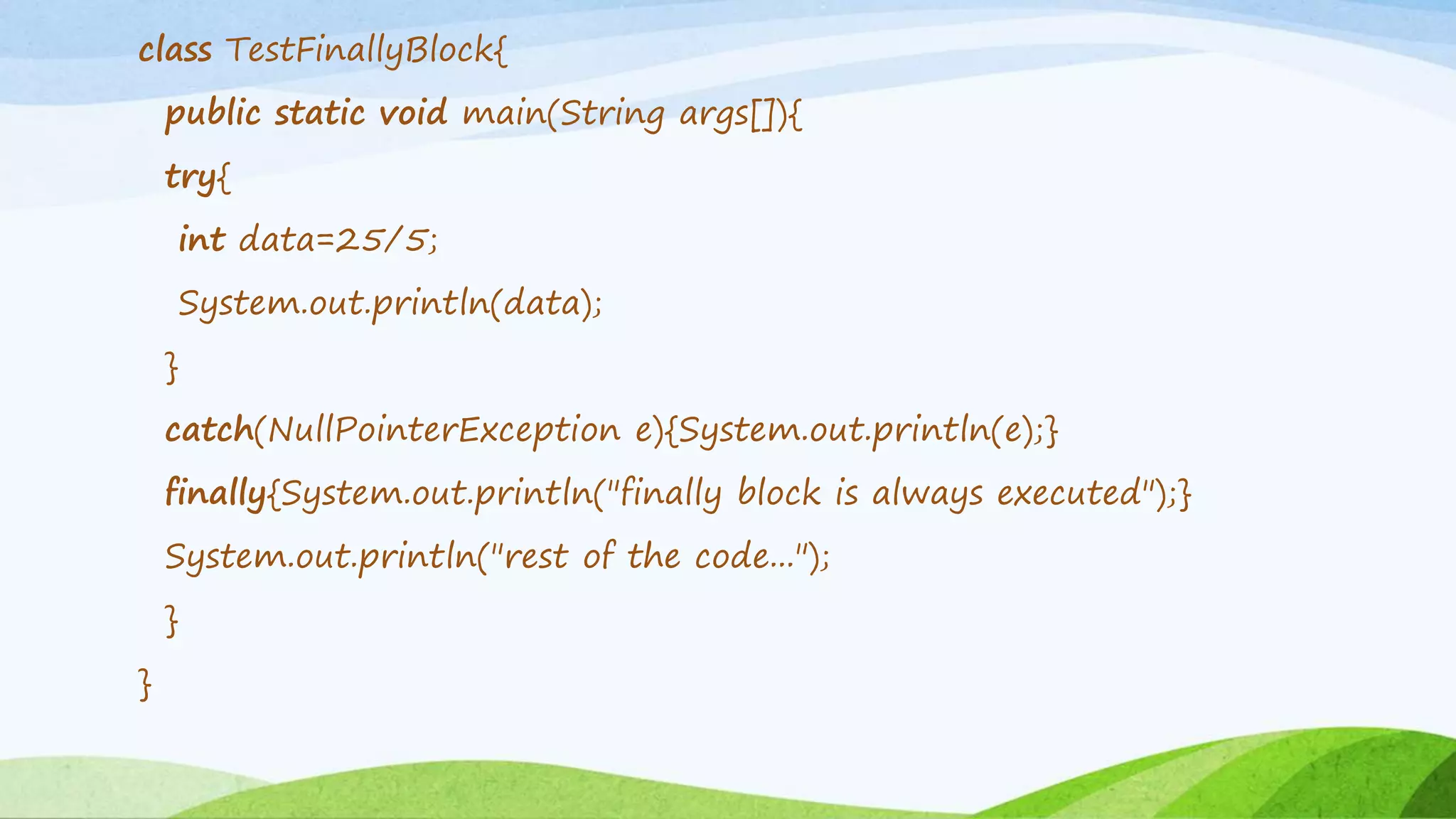 class TestFinallyBlock{

public static void main(String args[]){

try{

int data=25/5;

System.out.println(data);

}

catch(NullPointerException e){System.out.println(e);}

finally{System.out.println("finally block is always executed");}

System.out.println("rest of the code...");

}

}